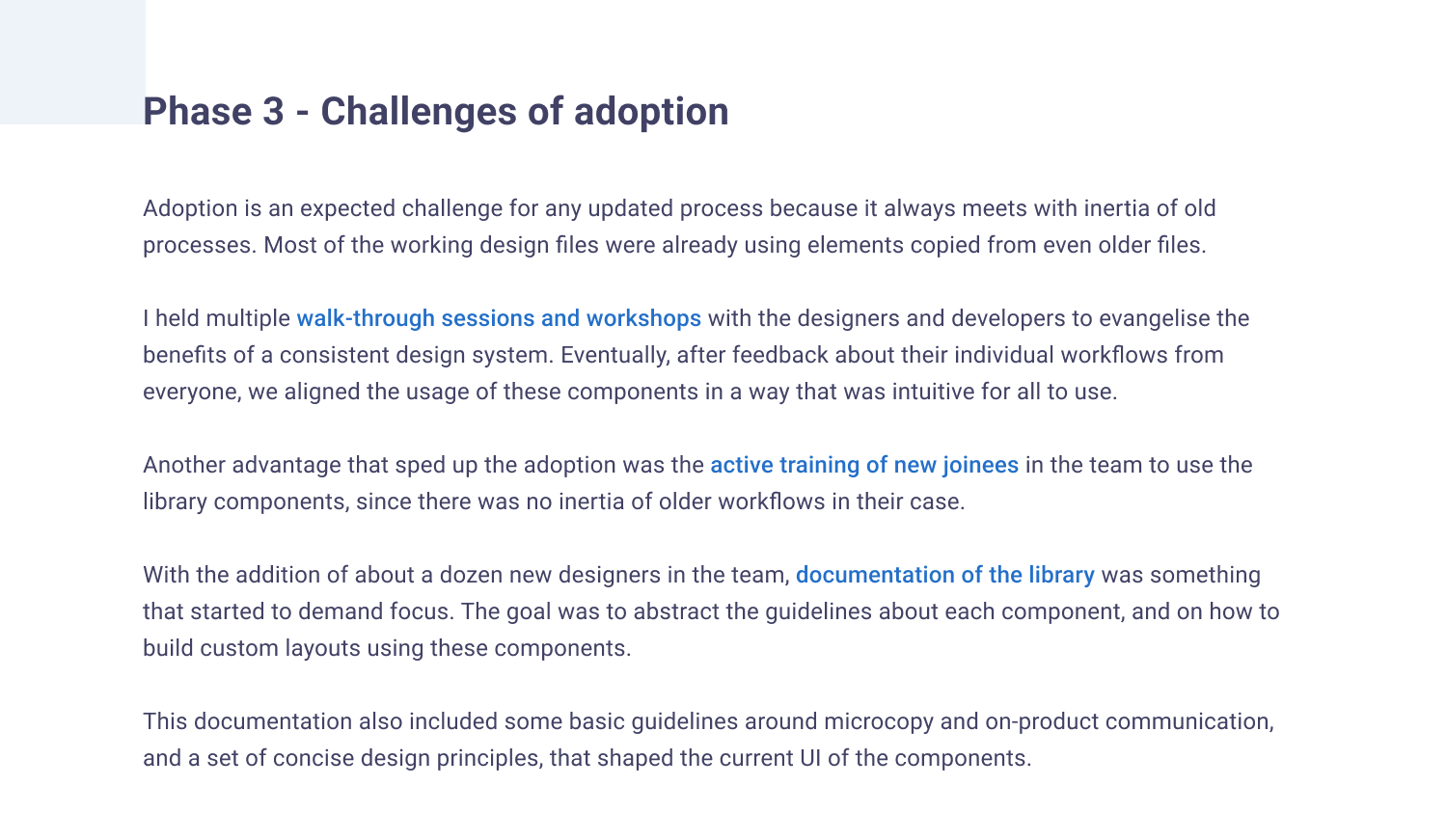 Phase 3 - Challenges of adoption

Adoption is an expected challenge for any updated process because it always meets with inertia of old processes. Most of the working design files were already using elements copied from even older files.

I held multiple walk-through sessions and workshops with the designers and developers to evangelise the benefits of a consistent design system. Eventually, after feedback about their individual workflows from everyone, we aligned the usage of these components in a way that was intuitive for all to use.

Another advantage that sped up the adoption was the active training of new joinees in the team to use the library components, since there was no inertia of older workflows in their case.

With the addition of about a dozen new designers in the team, documentation of the library was something that started to demand focus. The goal was to abstract the guidelines about each component, and on how to build custom layouts using these components.

This documentation also included some basic guidelines around microcopy and on-product communication, and a set of concise design principles, that shaped the current UI of the components.